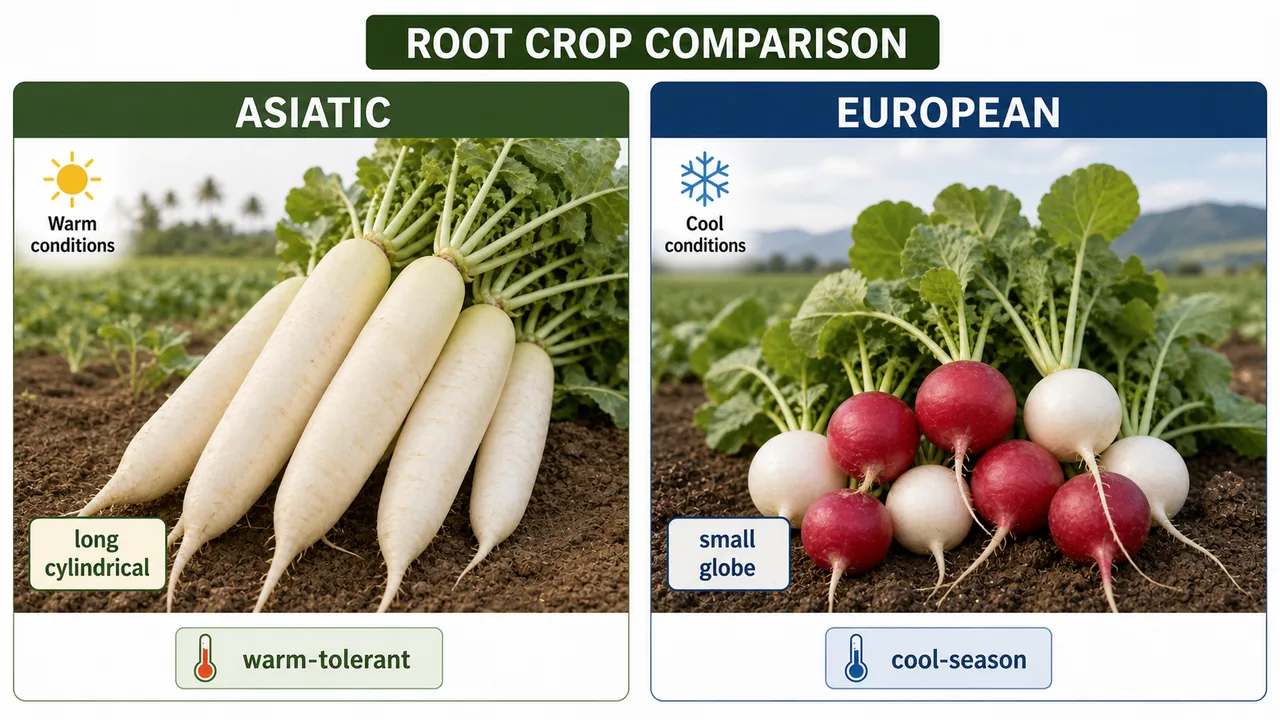 ROOT CROP COMPARISON

ASIATIC

Warm conditions

long cylindrical

warm-tolerant

EUROPEAN

Cool conditions

small globe

cool-season